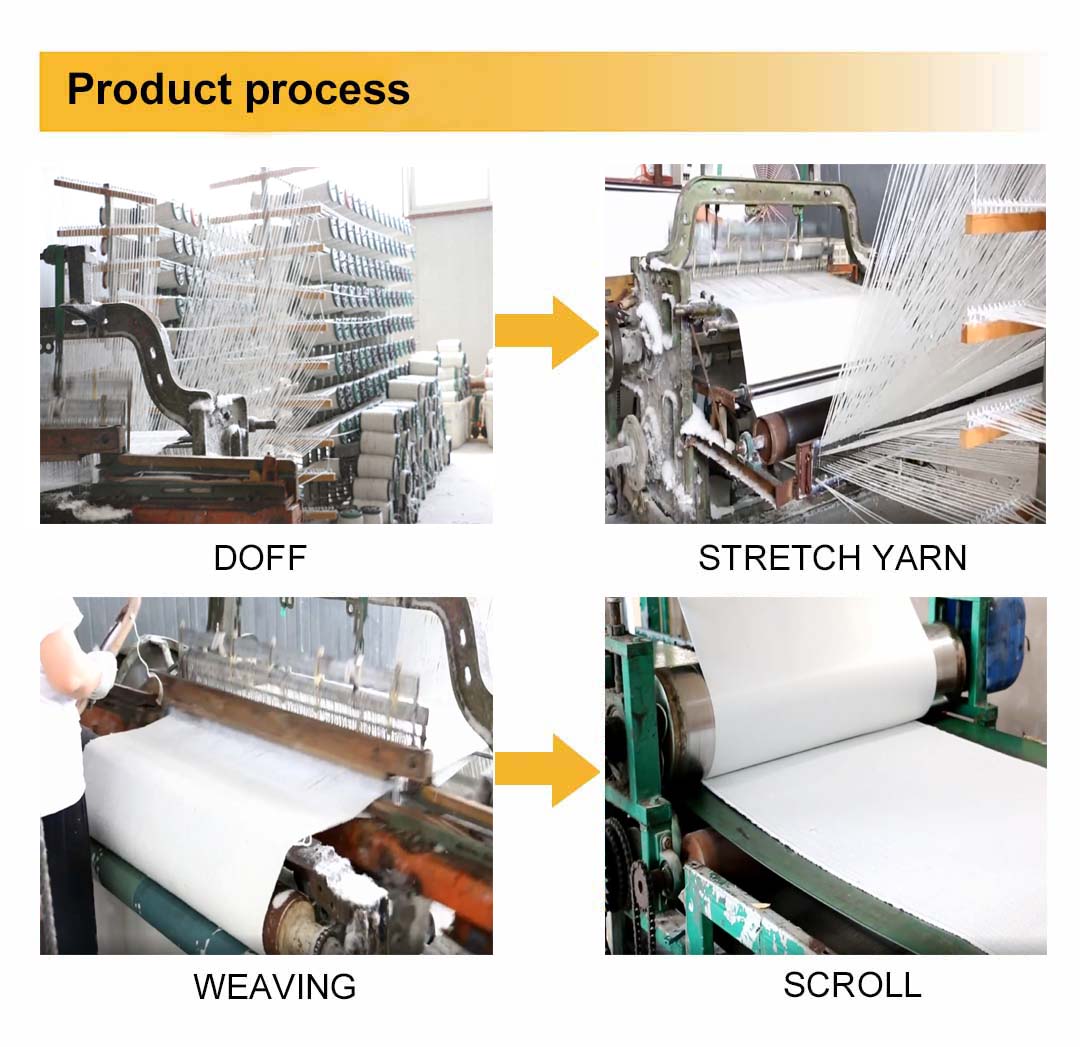 Product process

DOFF

STRETCH YARN

WEAVING

SCROLL